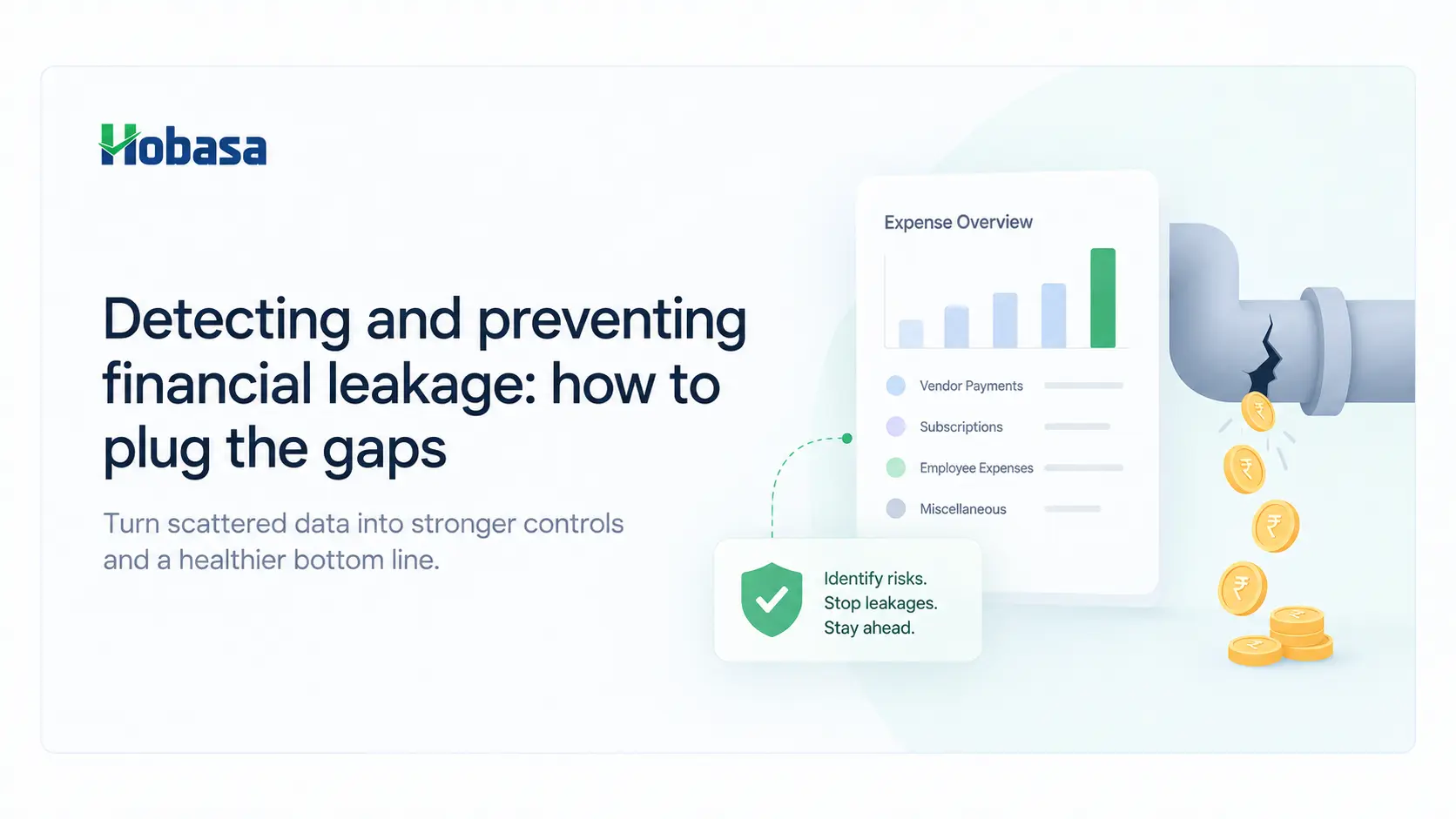 Hobasa

Detecting and preventing financial leakage: how to plug the gaps

Turn scattered data into stronger controls and a healthier bottom line.

Expense Overview

Vendor Payments

Subscriptions

Employee Expenses

Miscellaneous

Identify risks.
Stop leakages.
Stay ahead.

₹ ₹ ₹ ₹ ₹ ₹